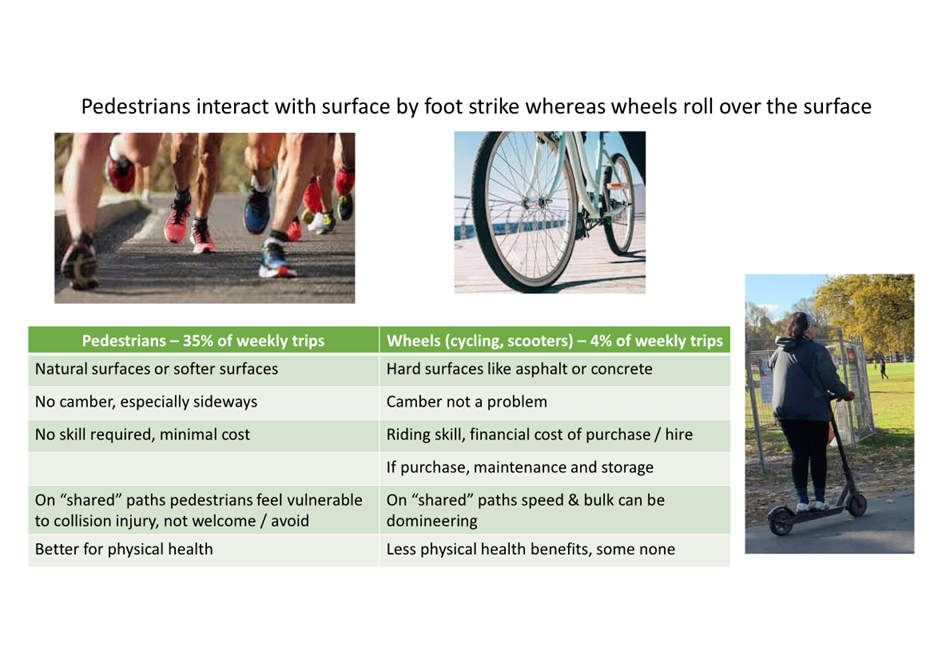 Pedestrians interact with surface by foot strike whereas wheels roll over the surface

| Pedestrians – 35% of weekly trips | Wheels (cycling, scooters) – 4% of weekly trips |
|---|---|
| Natural surfaces or softer surfaces | Hard surfaces like asphalt or concrete |
| No camber, especially sideways | Camber not a problem |
| No skill required, minimal cost | Riding skill, financial cost of purchase / hire |
| | If purchase, maintenance and storage |
| On “shared” paths pedestrians feel vulnerable to collision injury, not welcome / avoid | On “shared” paths speed & bulk can be domineering |
| Better for physical health | Less physical health benefits, some none |